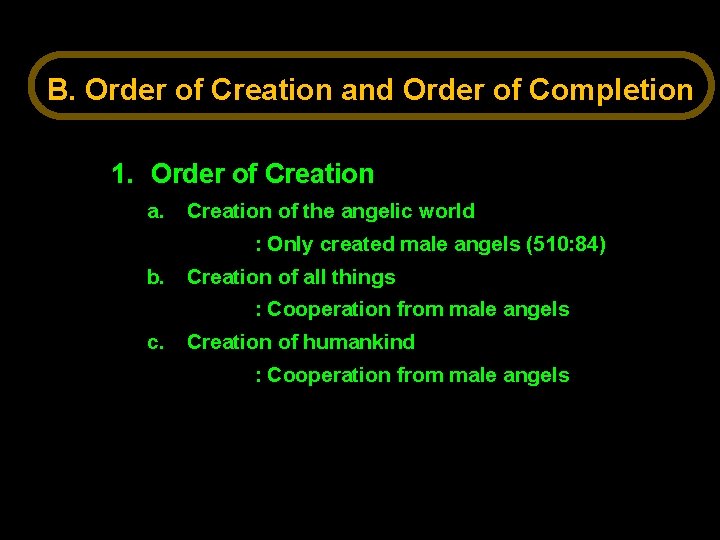 B. Order of Creation and Order of Completion

1. Order of Creation

a. Creation of the angelic world

: Only created male angels (510:84)

b. Creation of all things

: Cooperation from male angels

c. Creation of humankind

: Cooperation from male angels